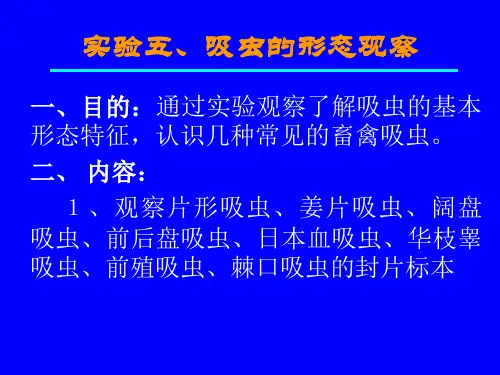 实验五、吸虫的形态观察

一、目的：通过实验观察了解吸虫的基本形态特征，认识几种常见的畜禽吸虫。

二、 内容：

1 、观察片形吸虫、姜片吸虫、阔盘吸虫、前后盘吸虫、日本血吸虫、华枝睾吸虫、前殖吸虫、棘口吸虫的封片标本